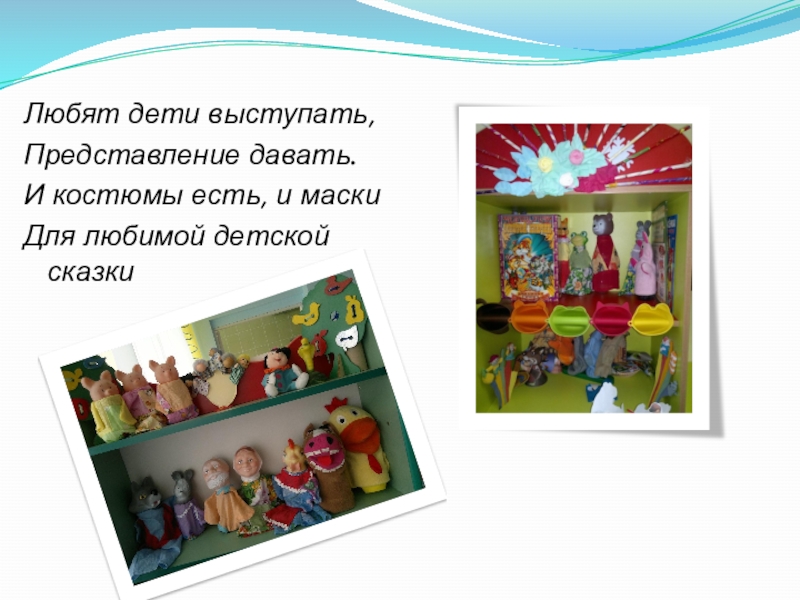 Любят дети выступать,
Представление давать.
И костюмы есть, и маски
Для любимой детской сказки